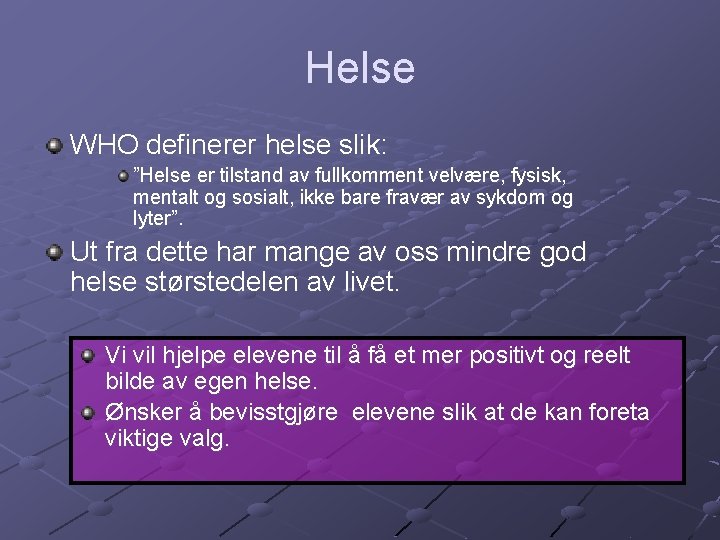 Helse

WHO definerer helse slik:

”Helse er tilstand av fullkomment velvære, fysisk, mentalt og sosialt, ikke bare fravær av sykdom og lyter”.

Ut fra dette har mange av oss mindre god helse størstedelen av livet.

Vi vil hjelpe elevene til å få et mer positivt og reelt bilde av egen helse.

Ønsker å bevisstgjøre elevene slik at de kan foreta viktige valg.